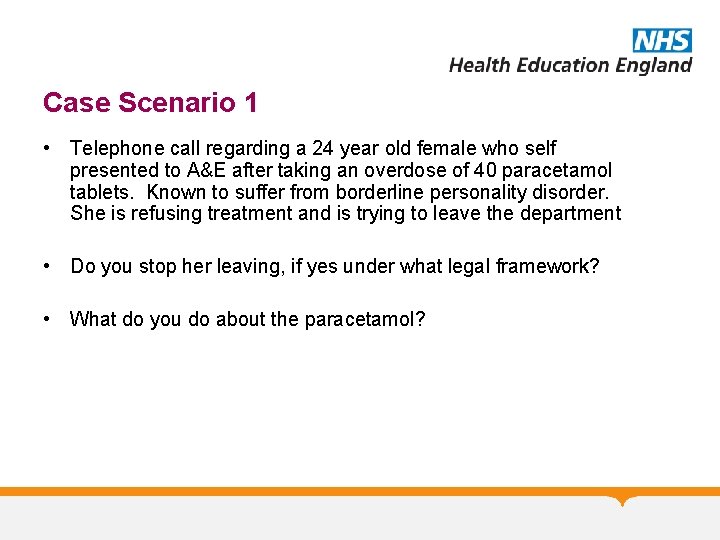 NHS
Health Education England

Case Scenario 1

• Telephone call regarding a 24 year old female who self presented to A&E after taking an overdose of 40 paracetamol tablets. Known to suffer from borderline personality disorder. She is refusing treatment and is trying to leave the department

• Do you stop her leaving, if yes under what legal framework?

• What do you do about the paracetamol?